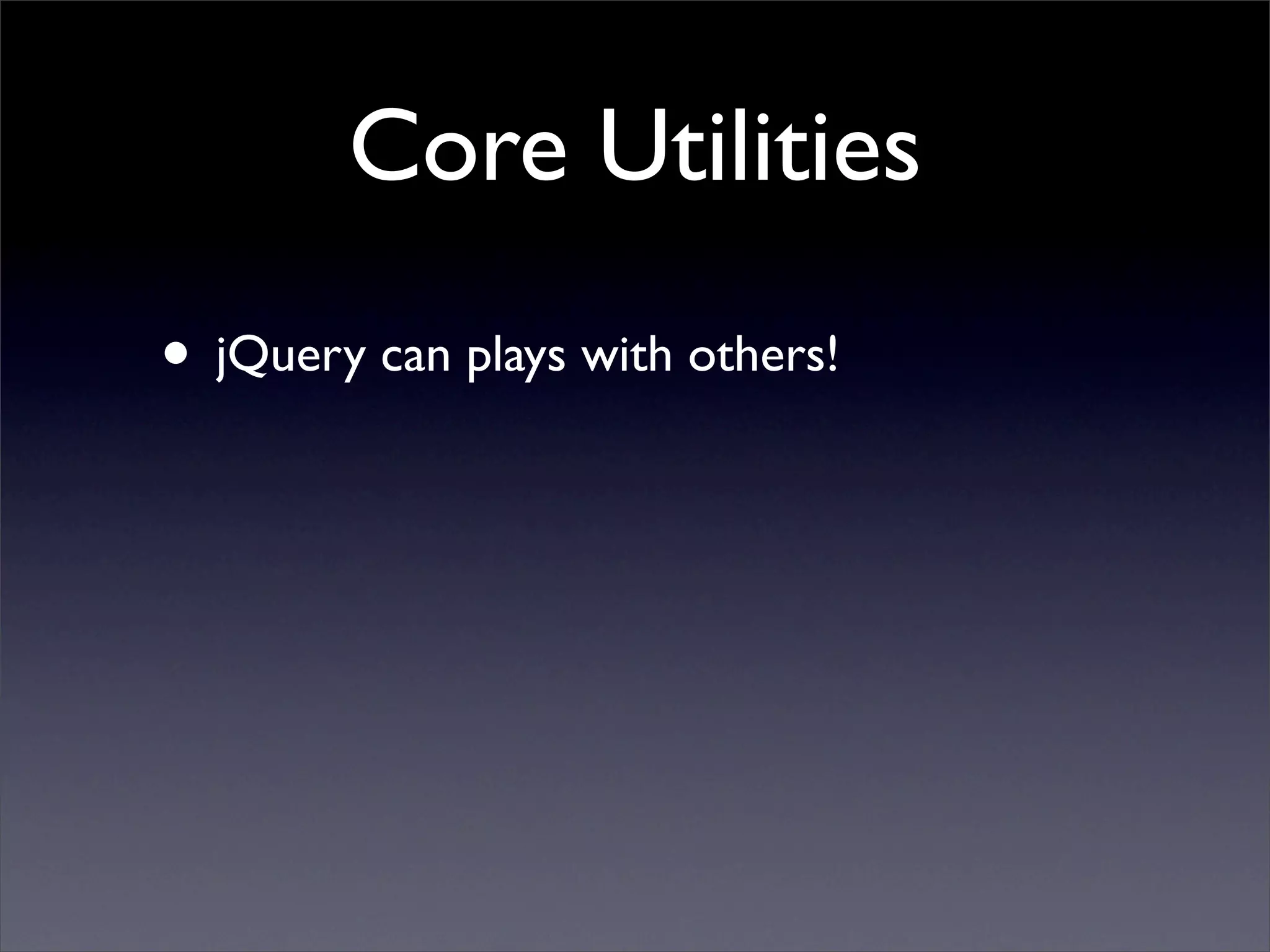 Core Utilities

• jQuery can plays with others!